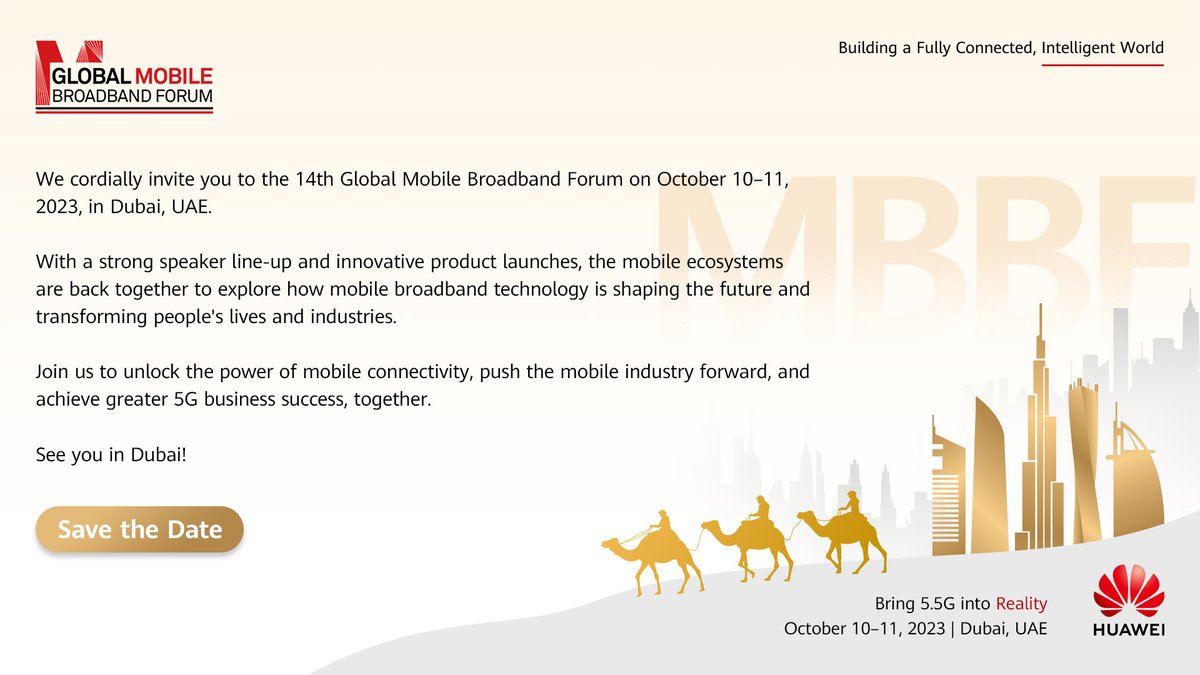 GLOBAL MOBILE
BROADBAND FORUM

Building a Fully Connected, Intelligent World

MBBF

We cordially invite you to the 14th Global Mobile Broadband Forum on October 10–11, 2023, in Dubai, UAE.

With a strong speaker line-up and innovative product launches, the mobile ecosystems are back together to explore how mobile broadband technology is shaping the future and transforming people's lives and industries.

Join us to unlock the power of mobile connectivity, push the mobile industry forward, and achieve greater 5G business success, together.

See you in Dubai!

Save the Date

Bring 5.5G into Reality
October 10–11, 2023 | Dubai, UAE

HUAWEI